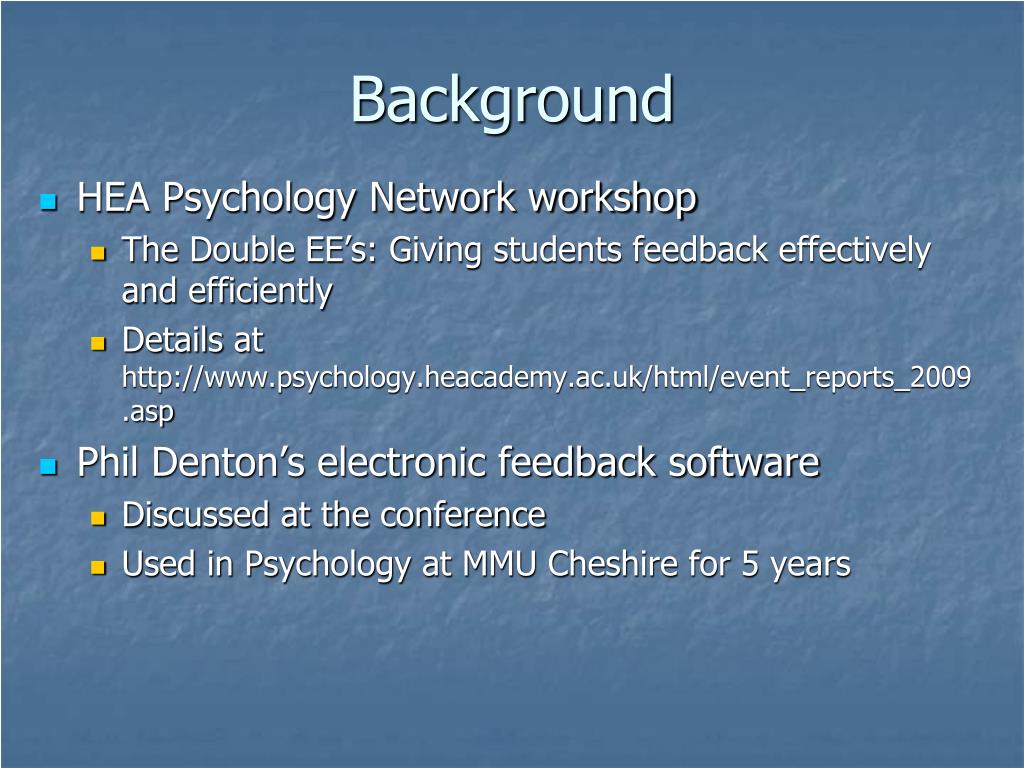 Background

HEA Psychology Network workshop

The Double EE's: Giving students feedback effectively and efficiently

Details at http://www.psychology.heacademy.ac.uk/html/event_reports_2009.asp

Phil Denton's electronic feedback software

Discussed at the conference

Used in Psychology at MMU Cheshire for 5 years